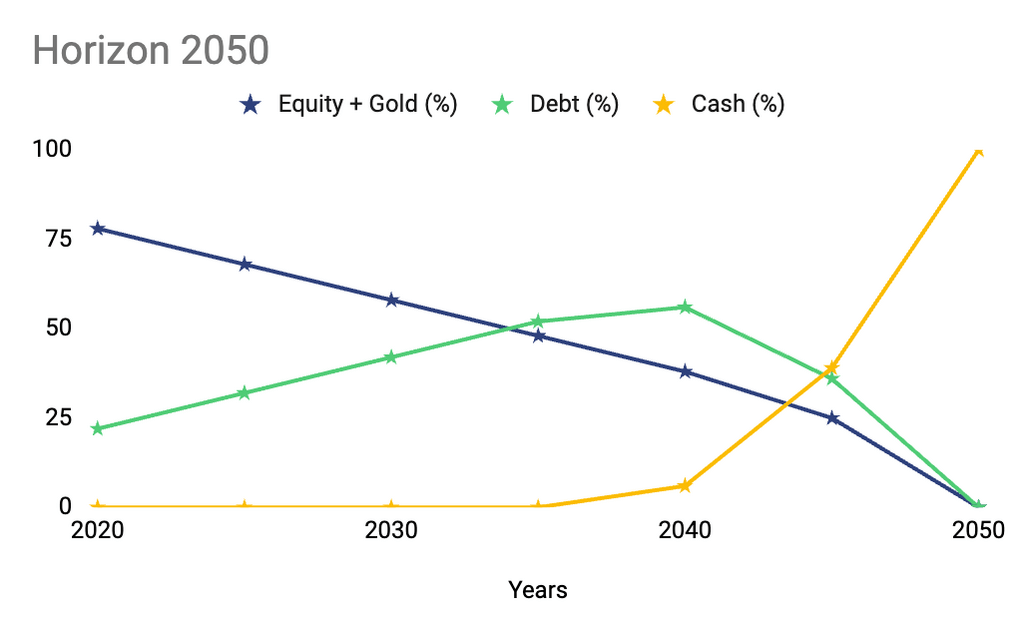 Horizon 2050

Equity + Gold (%) Debt (%) Cash (%)

100
75
50
25
0

2020 2030 2040 2050

Years